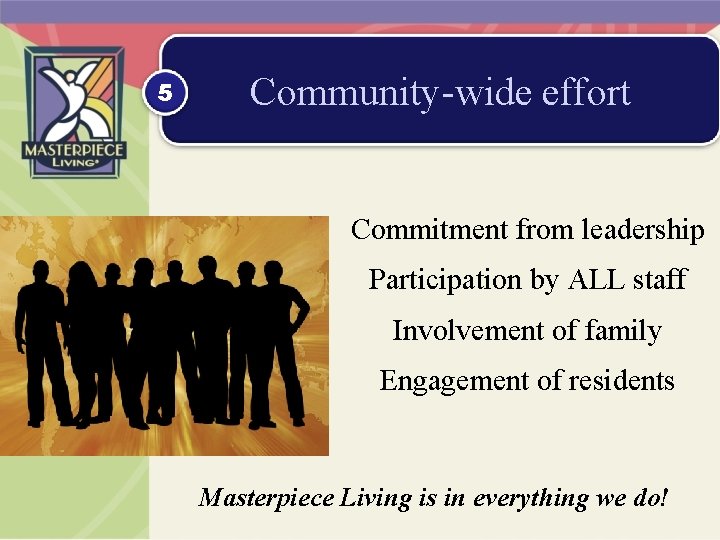 MASTERPIECE LIVING

5

Community-wide effort

Commitment from leadership

Participation by ALL staff

Involvement of family

Engagement of residents

Masterpiece Living is in everything we do!